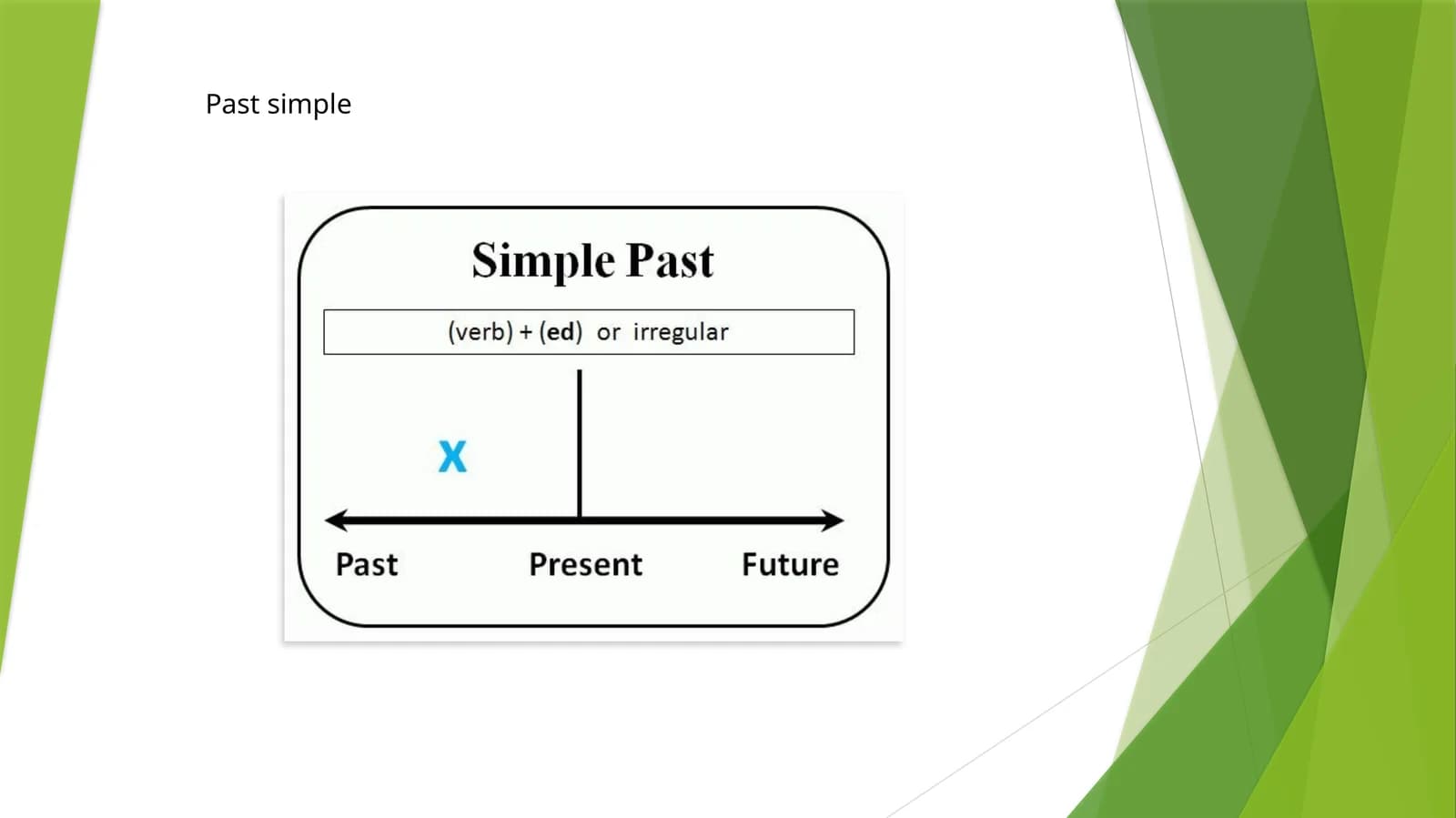 Past simple

Simple Past

(verb) + (ed) or irregular

X

Past Present Future